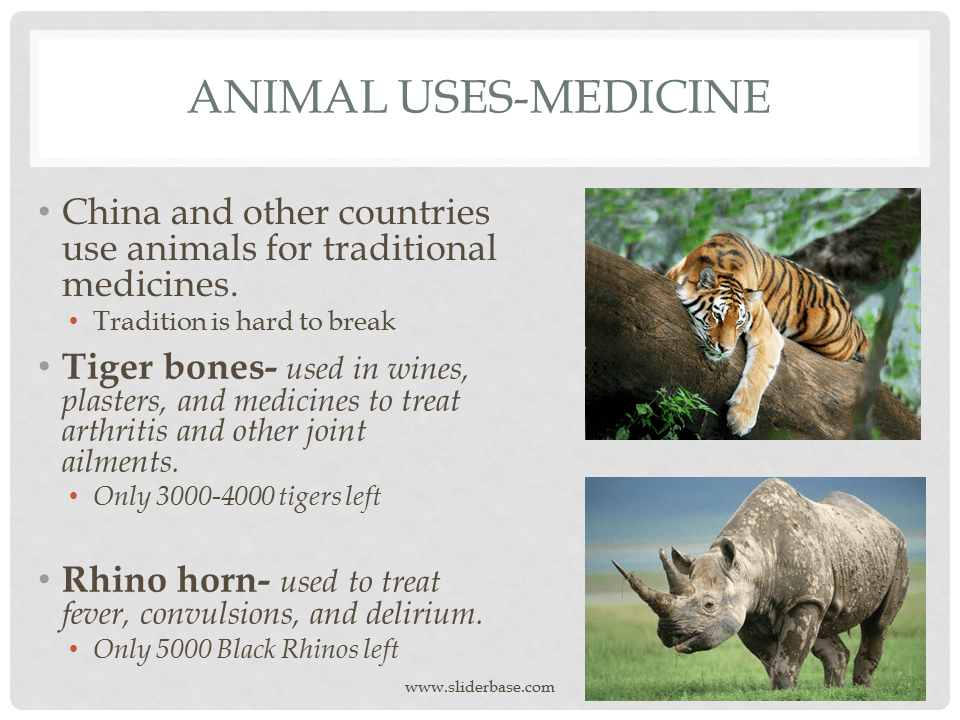 ANIMAL USES-MEDICINE

• China and other countries use animals for traditional medicines.
  • Tradition is hard to break
• Tiger bones- used in wines, plasters, and medicines to treat arthritis and other joint ailments.
  • Only 3000-4000 tigers left
• Rhino horn- used to treat fever, convulsions, and delirium.
  • Only 5000 Black Rhinos left

www.sliderbase.com